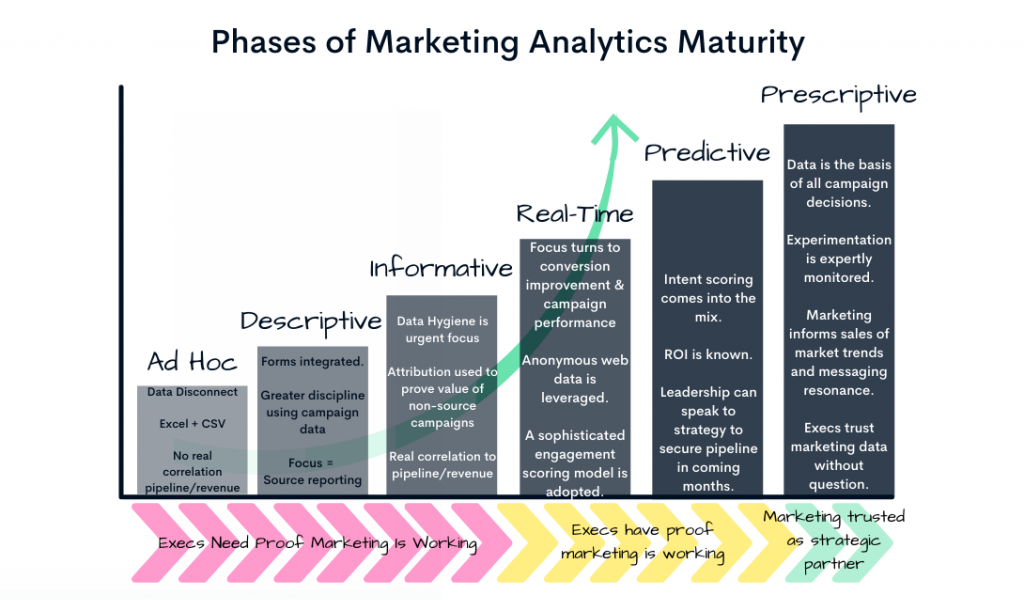 Phases of Marketing Analytics Maturity

Ad Hoc

Data Disconnect

Excel + CSV

No real correlation pipeline/revenue

Descriptive

Forms integrated.

Greater discipline using campaign data

Focus = Source reporting

Informative

Data Hygiene is urgent focus

Attribution used to prove value of non-source campaigns

Real correlation to pipeline/revenue

Real-Time

Focus turns to conversion improvement & campaign performance

Anonymous web data is leveraged.

A sophisticated engagement scoring model is adopted.

Predictive

Intent scoring comes into the mix.

ROI is known.

Leadership can speak to strategy to secure pipeline in coming months.

Prescriptive

Data is the basis of all campaign decisions.

Experimentation is expertly monitored.

Marketing informs sales of market trends and messaging resonance.

Execs trust marketing data without question.

Execs Need Proof Marketing Is Working

Execs have proof marketing is working

Marketing trusted as strategic partner